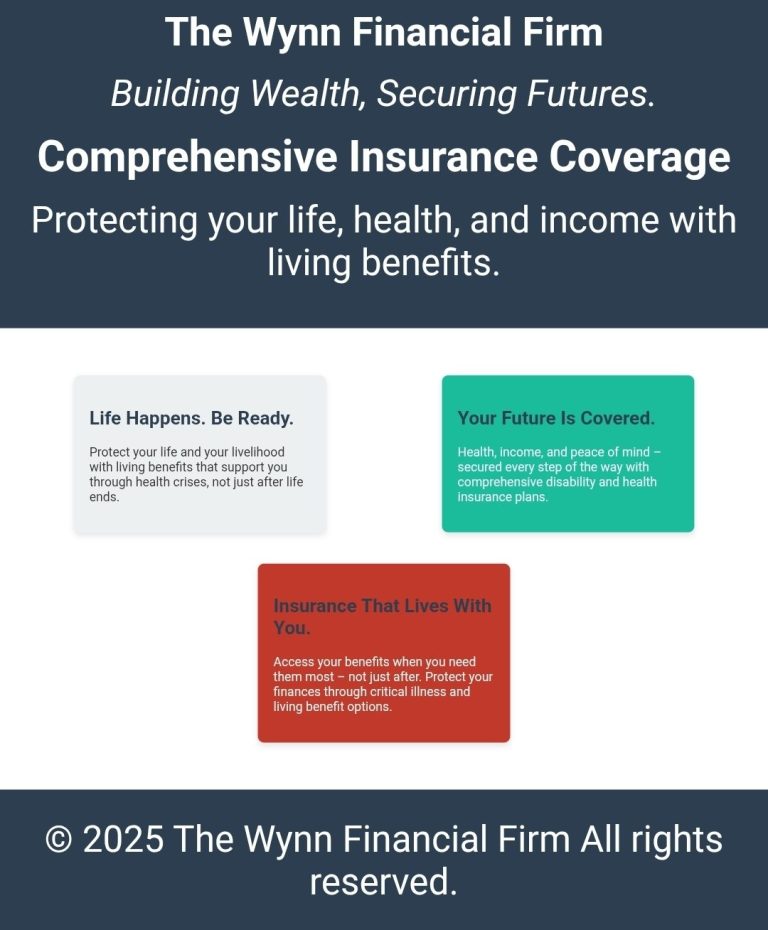 The Wynn Financial Firm

Building Wealth, Securing Futures.

Comprehensive Insurance Coverage

Protecting your life, health, and income with living benefits.

Life Happens. Be Ready.

Protect your life and your livelihood with living benefits that support you through health crises, not just after life ends.

Your Future Is Covered.

Health, income, and peace of mind – secured every step of the way with comprehensive disability and health insurance plans.

Insurance That Lives With You.

Access your benefits when you need them most – not just after. Protect your finances through critical illness and living benefit options.

© 2025 The Wynn Financial Firm All rights reserved.